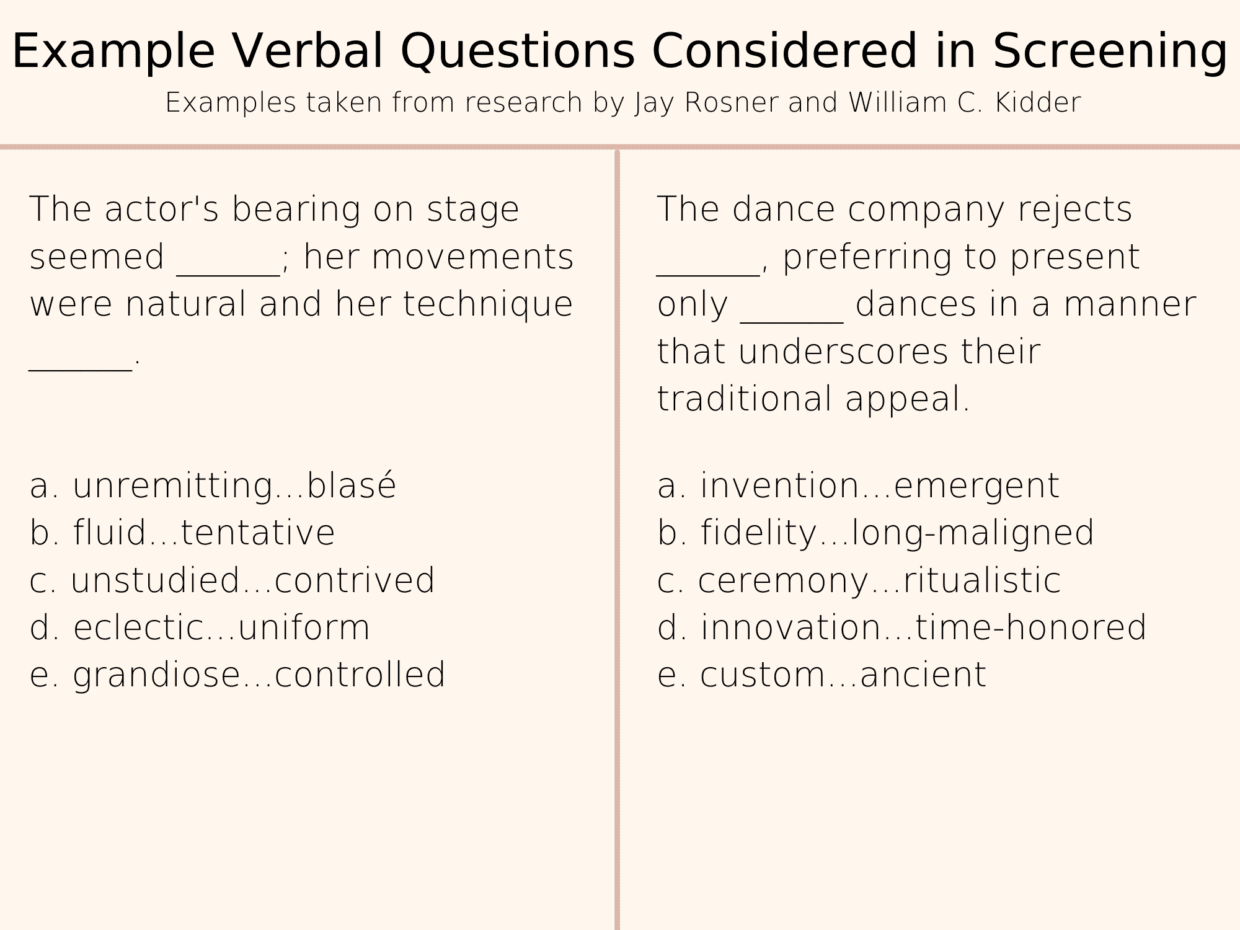 Example Verbal Questions Considered in Screening

Examples taken from research by Jay Rosner and William C. Kidder

The actor's bearing on stage seemed ______; her movements were natural and her technique ______.

a. unremitting...blasé
b. fluid...tentative
c. unstudied...contrived
d. eclectic...uniform
e. grandiose...controlled

The dance company rejects ______, preferring to present only ______ dances in a manner that underscores their traditional appeal.

a. invention...emergent
b. fidelity...long-maligned
c. ceremony...ritualistic
d. innovation...time-honored
e. custom...ancient